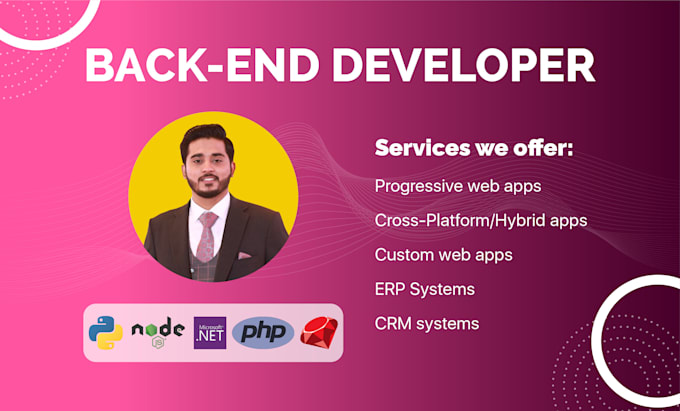 BACK-END DEVELOPER

Services we offer:

Progressive web apps

Cross-Platform/Hybrid apps

Custom web apps

ERP Systems

CRM systems

node JS

Microsoft .NET

php